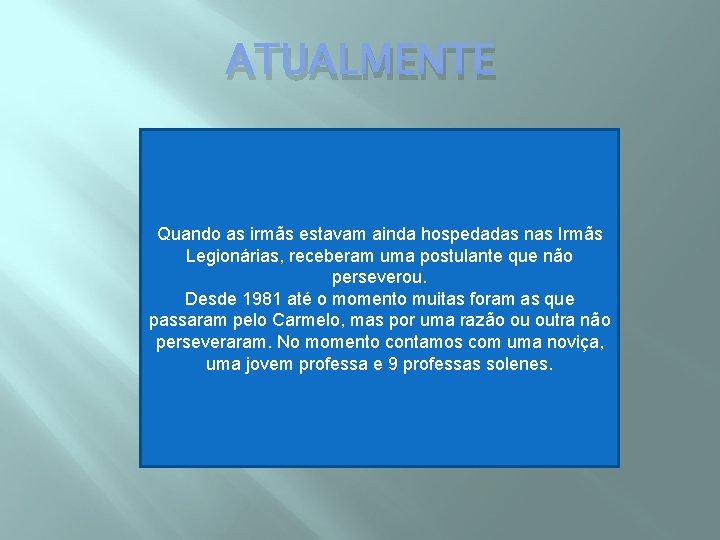 ATUALMENTE

Quando as irmãs estavam ainda hospedadas nas Irmãs Legionárias, receberam uma postulante que não perseverou.
Desde 1981 até o momento muitas foram as que passaram pelo Carmelo, mas por uma razão ou outra não perseveraram. No momento contamos com uma noviça, uma jovem professa e 9 professas solenes.